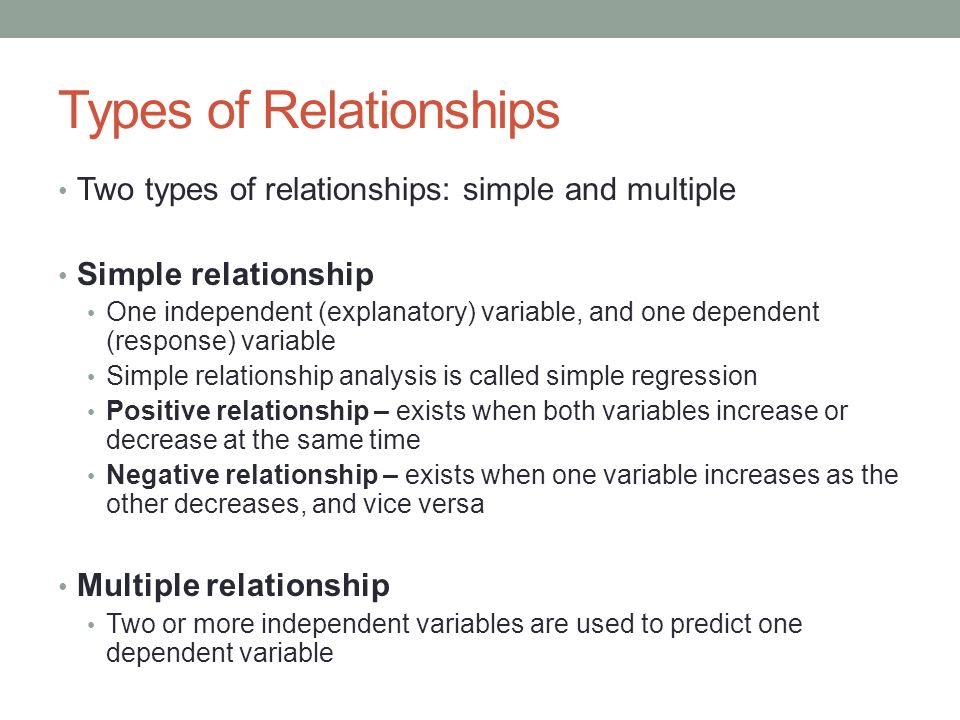 Types of Relationships

• Two types of relationships: simple and multiple

• Simple relationship
  • One independent (explanatory) variable, and one dependent (response) variable
  • Simple relationship analysis is called simple regression
  • Positive relationship – exists when both variables increase or decrease at the same time
  • Negative relationship – exists when one variable increases as the other decreases, and vice versa

• Multiple relationship
  • Two or more independent variables are used to predict one dependent variable